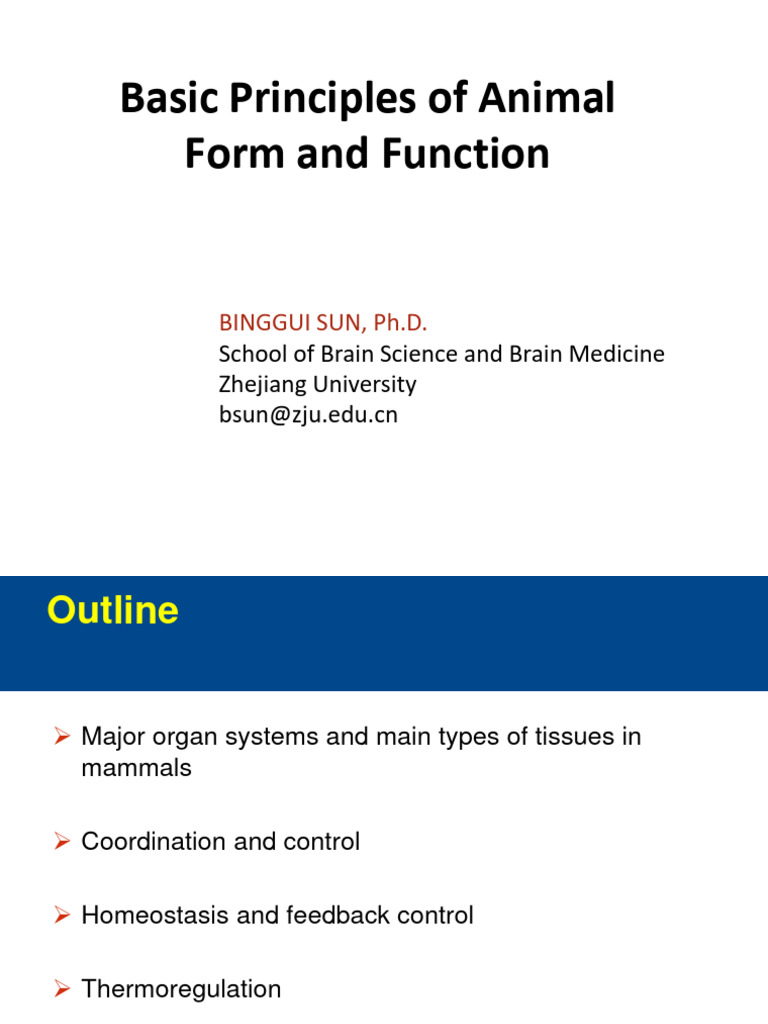 Basic Principles of Animal Form and Function

BINGGUI SUN, Ph.D.
School of Brain Science and Brain Medicine
Zhejiang University
bsun@zju.edu.cn

Outline

➢ Major organ systems and main types of tissues in mammals

➢ Coordination and control

➢ Homeostasis and feedback control

➢ Thermoregulation